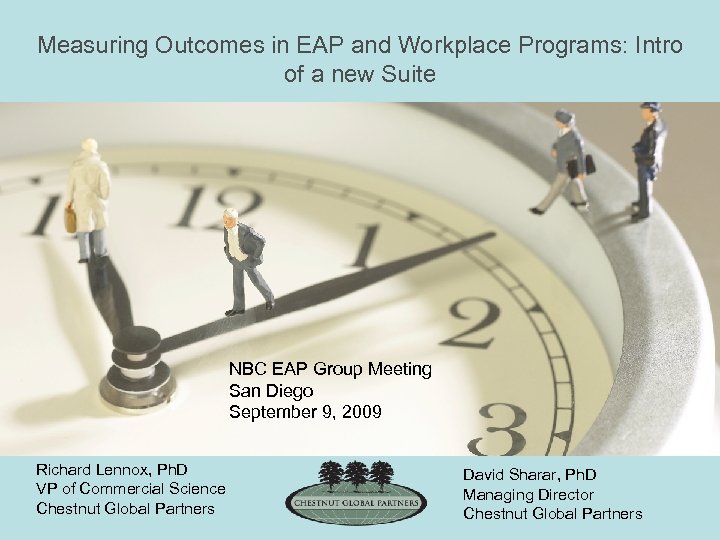 Measuring Outcomes in EAP and Workplace Programs: Intro of a new Suite

11
12
1
2
3

NBC EAP Group Meeting
San Diego
September 9, 2009

Richard Lennox, PhD
VP of Commercial Science
Chestnut Global Partners

CHESTNUT GLOBAL PARTNERS

David Sharar, PhD
Managing Director
Chestnut Global Partners